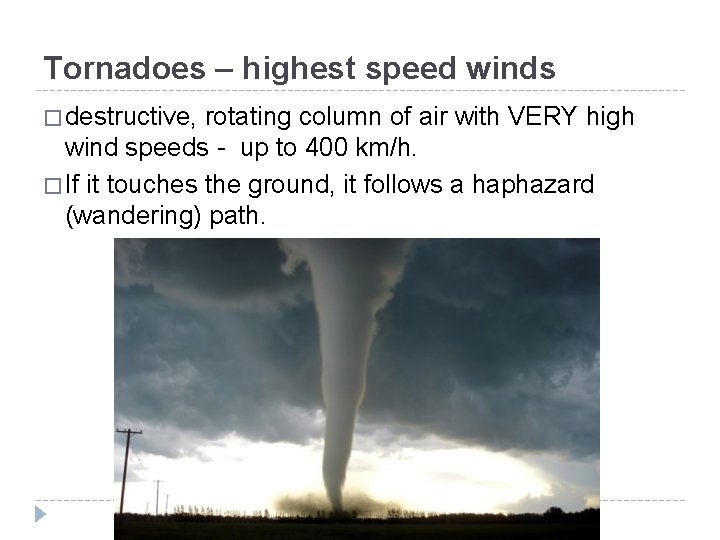 Tornadoes – highest speed winds

□ destructive, rotating column of air with VERY high wind speeds - up to 400 km/h.

□ If it touches the ground, it follows a haphazard (wandering) path.